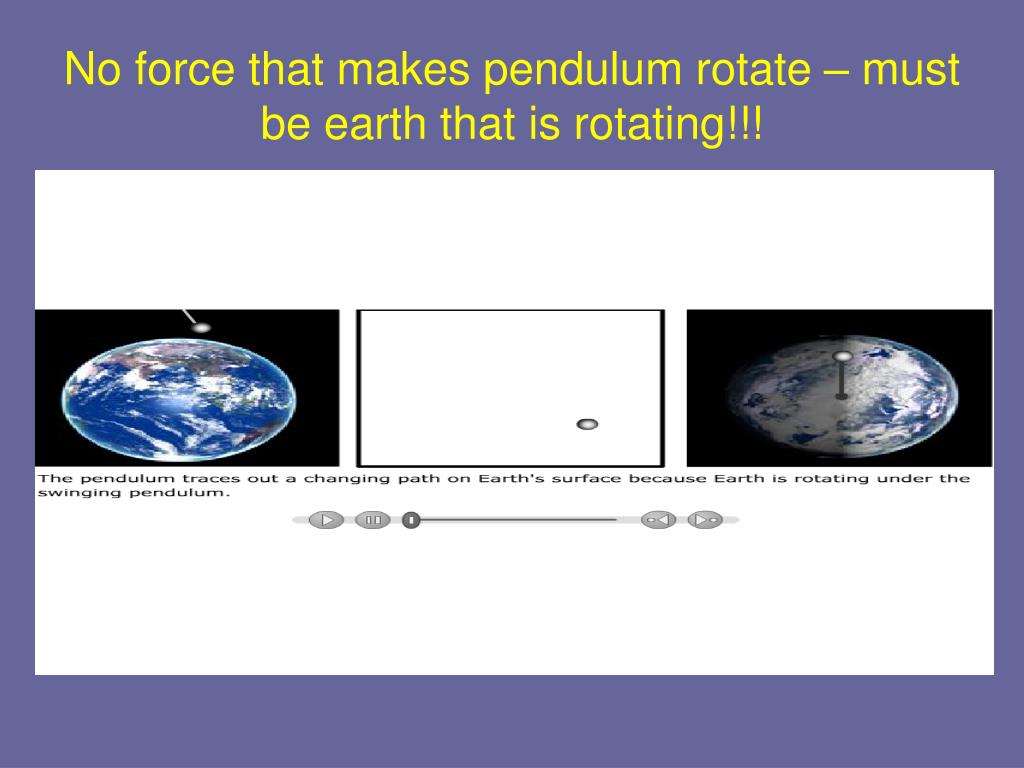 No force that makes pendulum rotate – must be earth that is rotating!!!

The pendulum traces out a changing path on Earth's surface because Earth is rotating under the swinging pendulum.